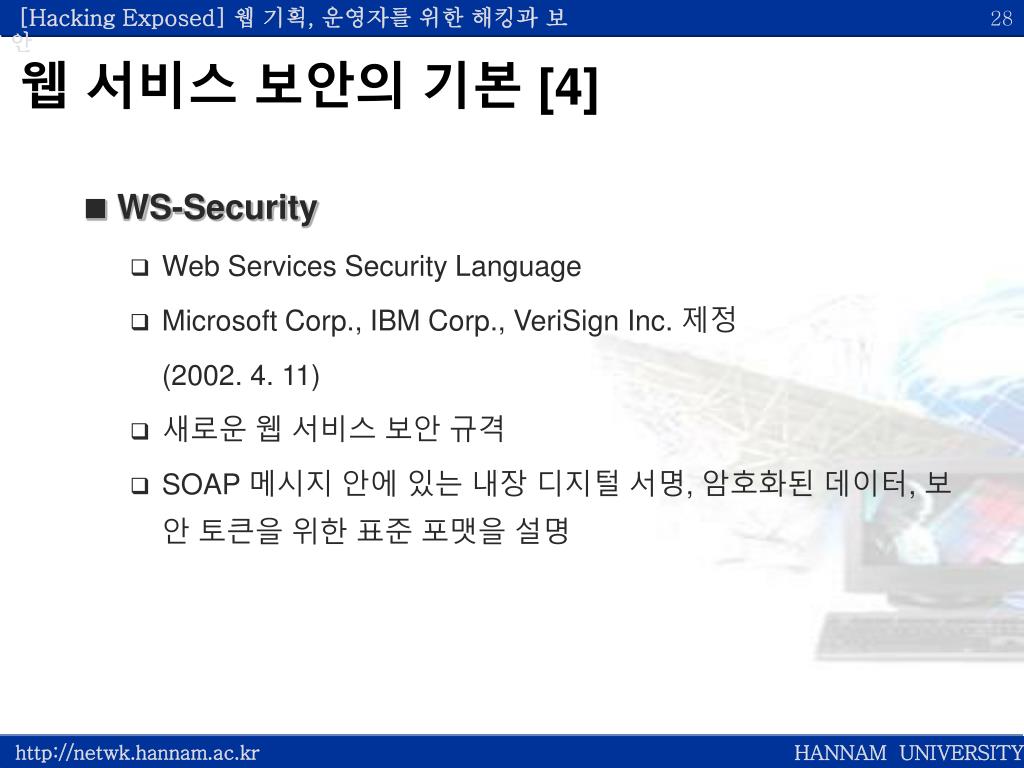 [Hacking Exposed] 웹 기획, 운영자를 위한 해킹과 보안

28

웹 서비스 보안의 기본 [4]

■ WS-Security

❑ Web Services Security Language

❑ Microsoft Corp., IBM Corp., VeriSign Inc. 제정 (2002. 4. 11)

❑ 새로운 웹 서비스 보안 규격

❑ SOAP 메시지 안에 있는 내장 디지털 서명, 암호화된 데이터, 보안 토큰을 위한 표준 포맷을 설명

http://netwk.hannam.ac.kr

HANNAM UNIVERSITY